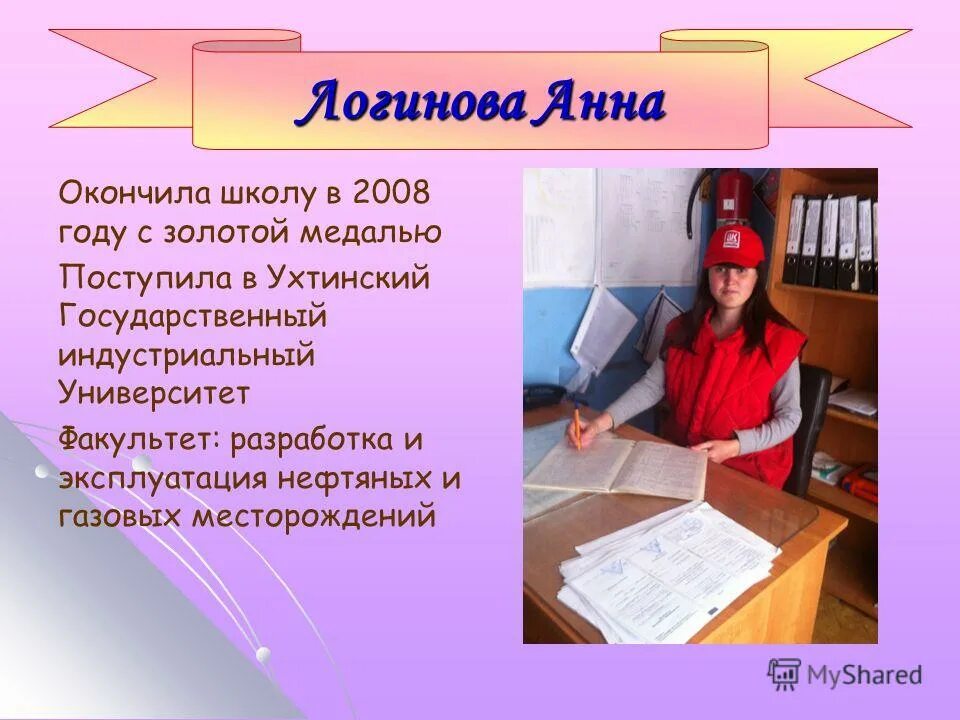 Логинова Анна

Окончила школу в 2008 году с золотой медалью

Поступила в Ухтинский Государственный индустриальный Университет

Факультет: разработка и эксплуатация нефтяных и газовых месторождений

MyShared